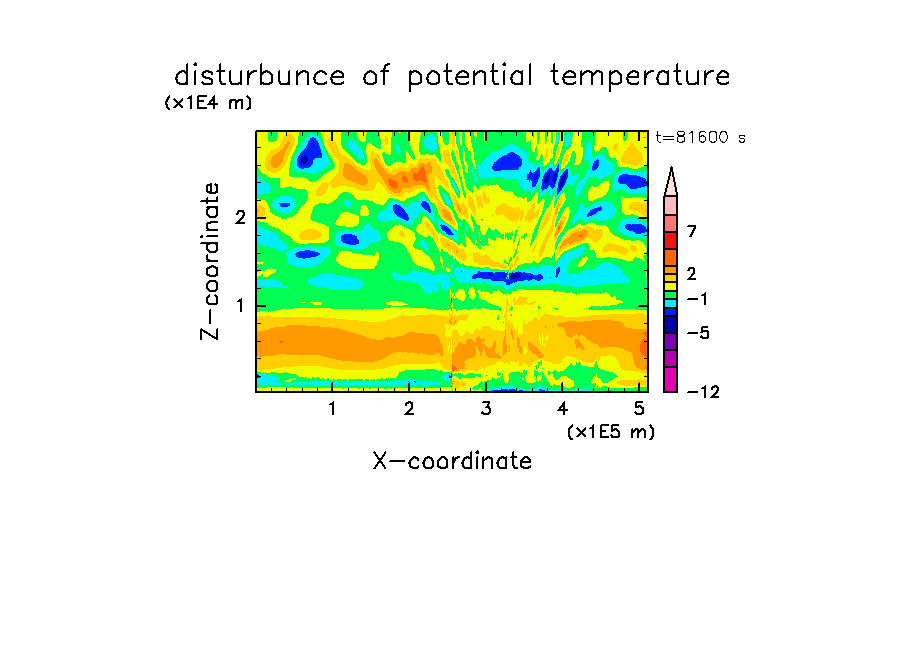 disturbunce of potential temperature

(x1E4 m)

t=81600 s

Z-coordinate

2

1

7

2

−1

−5

−12

1 2 3 4 5

(x1E5 m)

X-coordinate